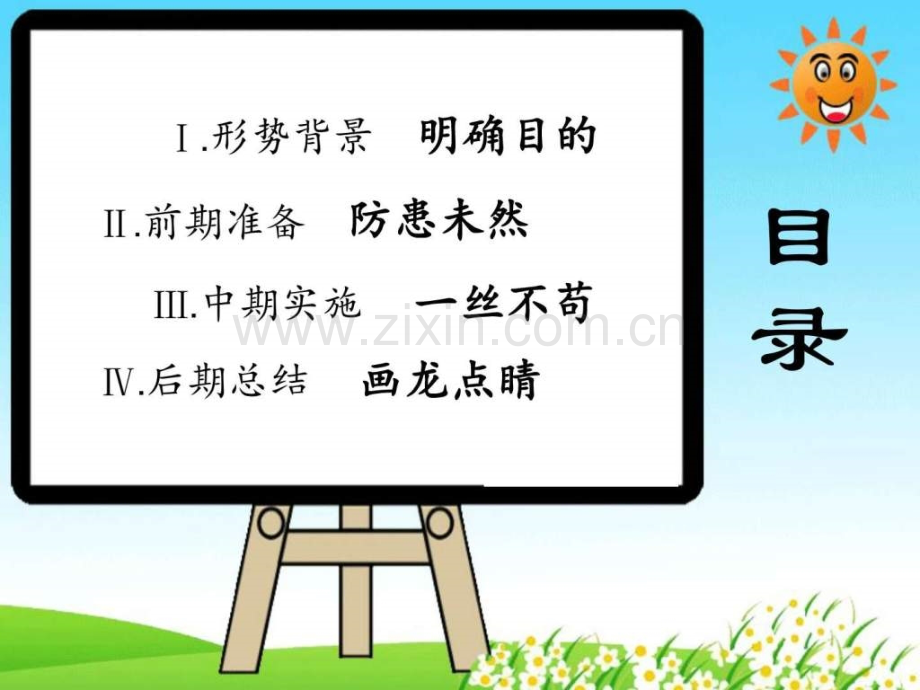 Ⅰ.形势背景　明确目的

Ⅱ.前期准备　防患未然

Ⅲ.中期实施　一丝不苟

Ⅳ.后期总结　画龙点睛

目录

www.zixin.com.cn